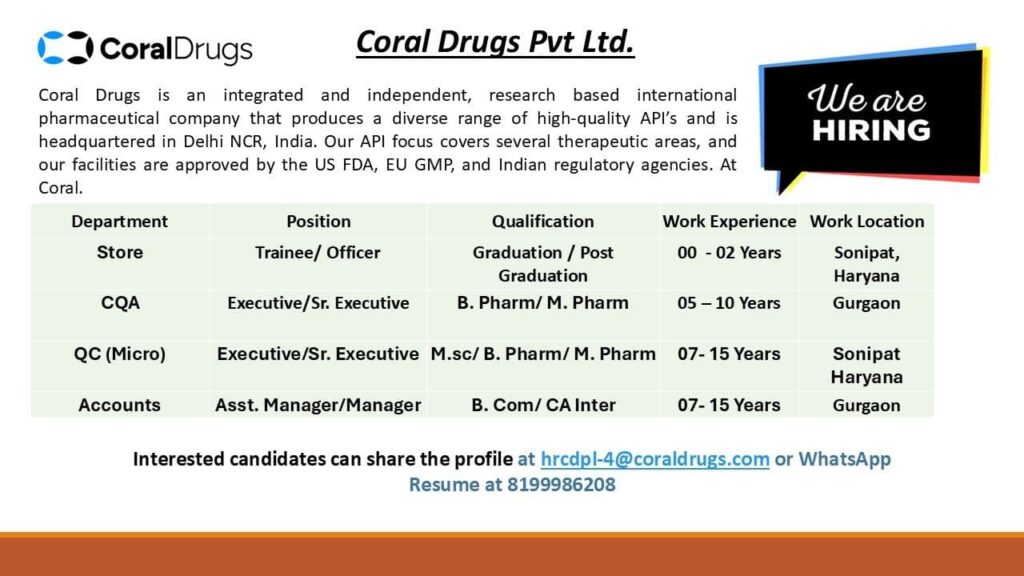 CoralDrugs

Coral Drugs Pvt Ltd.

Coral Drugs is an integrated and independent, research based international pharmaceutical company that produces a diverse range of high-quality API's and is headquartered in Delhi NCR, India. Our API focus covers several therapeutic areas, and our facilities are approved by the US FDA, EU GMP, and Indian regulatory agencies. At Coral.

We are HIRING

| Department | Position | Qualification | Work Experience | Work Location |
|---|---|---|---|---|
| Store | Trainee/ Officer | Graduation / Post Graduation | 00 - 02 Years | Sonipat, Haryana |
| CQA | Executive/Sr. Executive | B. Pharm/ M. Pharm | 05 – 10 Years | Gurgaon |
| QC (Micro) | Executive/Sr. Executive | M.sc/ B. Pharm/ M. Pharm | 07- 15 Years | Sonipat Haryana |
| Accounts | Asst. Manager/Manager | B. Com/ CA Inter | 07- 15 Years | Gurgaon |

Interested candidates can share the profile at hrcdpl-4@coraldrugs.com or WhatsApp Resume at 8199986208